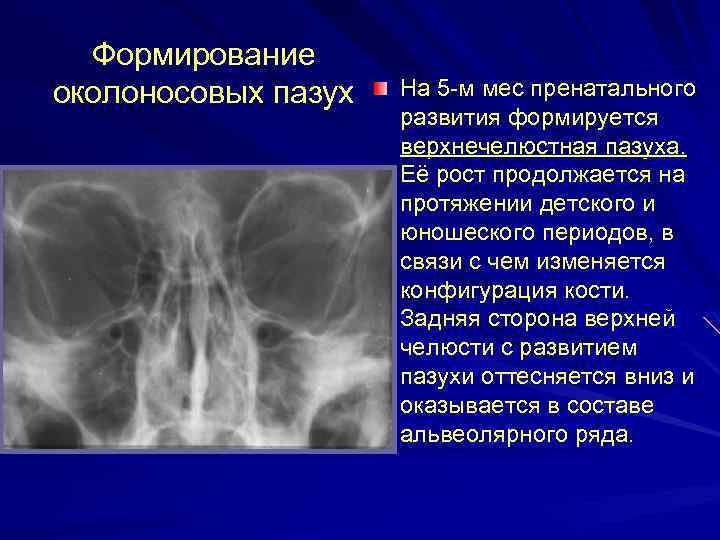 Формирование околоносовых пазух

На 5-м мес пренатального развития формируется верхнечелюстная пазуха. Её рост продолжается на протяжении детского и юношеского периодов, в связи с чем изменяется конфигурация кости. Задняя сторона верхней челюсти с развитием пазухи оттесняется вниз и оказывается в составе альвеолярного ряда.